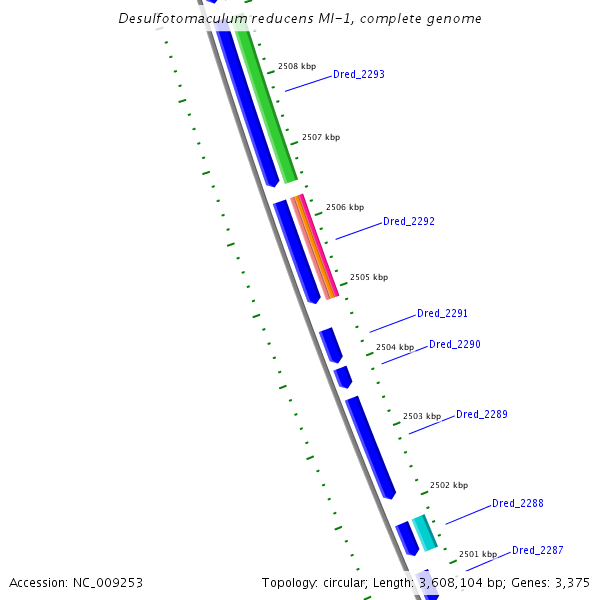 Desulfotomaculum reducens MI-1, complete genome

2508 kbp
Dred_2293
2507 kbp
2506 kbp
Dred_2292
2505 kbp
Dred_2291
2504 kbp
Dred_2290
2503 kbp
Dred_2289
2502 kbp
Dred_2288
2501 kbp
Dred_2287

Accession: NC_009253

Topology: circular; Length: 3,608,104 bp; Genes: 3,375